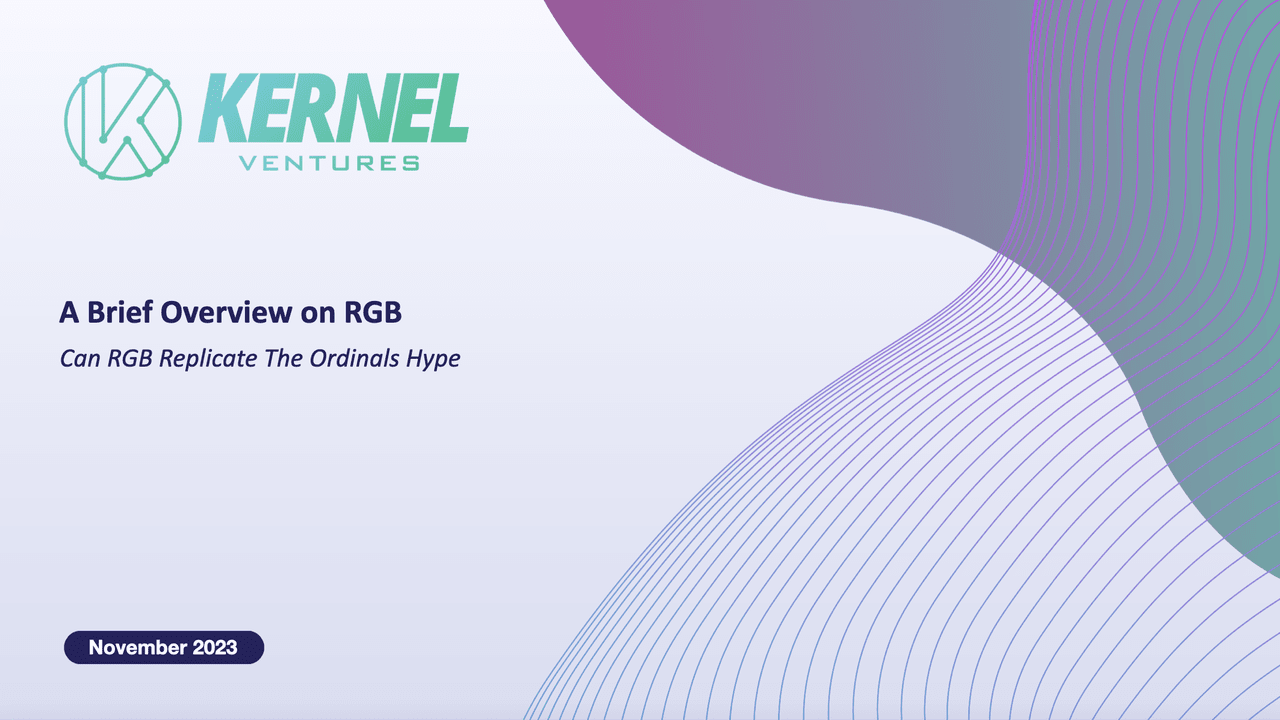 KERNEL
VENTURES

A Brief Overview on RGB

Can RGB Replicate The Ordinals Hype

November 2023